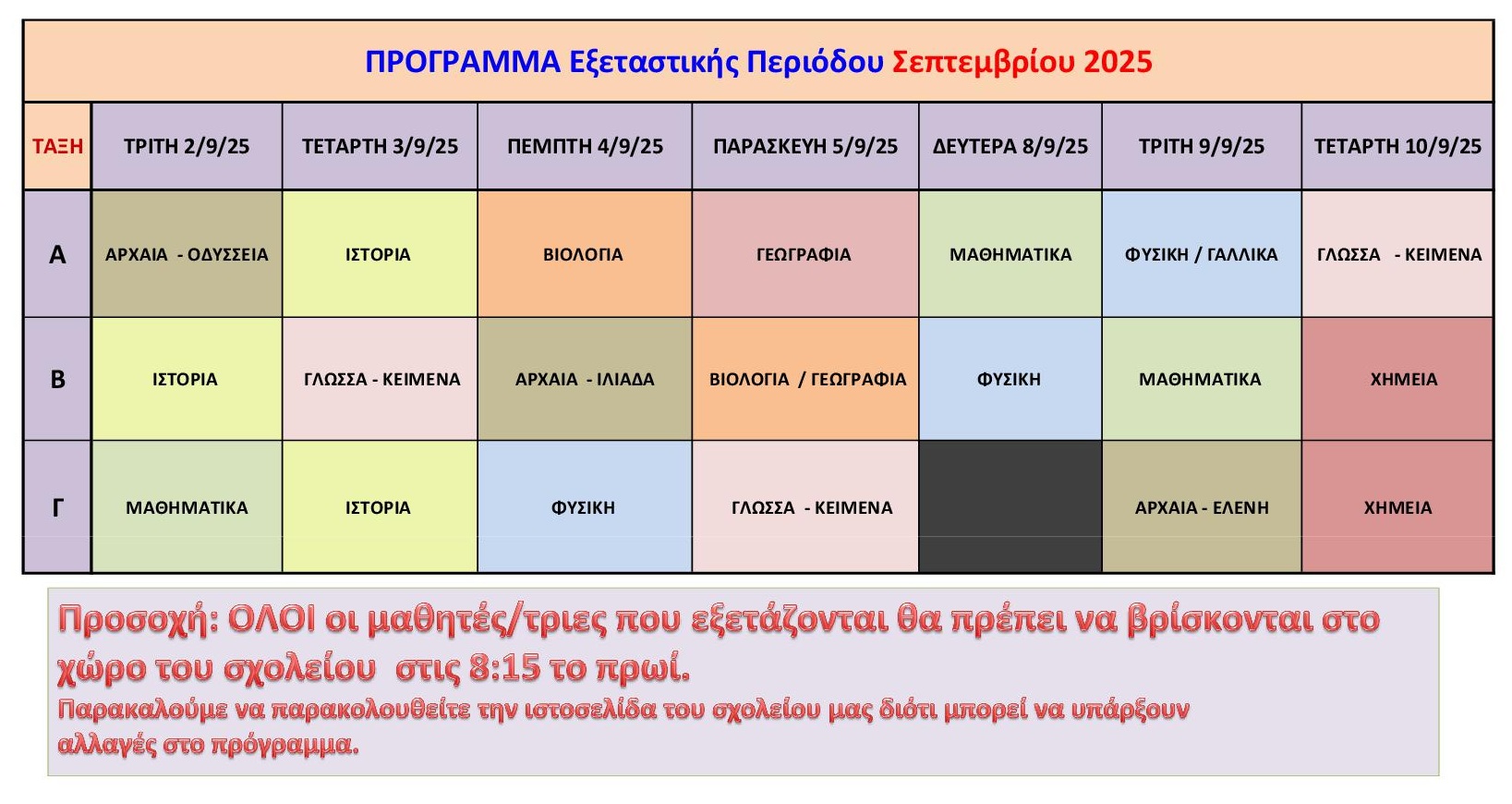 ΠΡΟΓΡΑΜΜΑ Εξεταστικής Περιόδου Σεπτεμβρίου 2025

| ΤΑΞΗ | ΤΡΙΤΗ 2/9/25 | ΤΕΤΑΡΤΗ 3/9/25 | ΠΕΜΠΤΗ 4/9/25 | ΠΑΡΑΣΚΕΥΗ 5/9/25 | ΔΕΥΤΕΡΑ 8/9/25 | ΤΡΙΤΗ 9/9/25 | ΤΕΤΑΡΤΗ 10/9/25 |
|---|---|---|---|---|---|---|---|
| Α | ΑΡΧΑΙΑ - ΟΔΥΣΣΕΙΑ | ΙΣΤΟΡΙΑ | ΒΙΟΛΟΓΙΑ | ΓΕΩΓΡΑΦΙΑ | ΜΑΘΗΜΑΤΙΚΑ | ΦΥΣΙΚΗ / ΓΑΛΛΙΚΑ | ΓΛΩΣΣΑ - ΚΕΙΜΕΝΑ |
| Β | ΙΣΤΟΡΙΑ | ΓΛΩΣΣΑ - ΚΕΙΜΕΝΑ | ΑΡΧΑΙΑ - ΙΛΙΑΔΑ | ΒΙΟΛΟΓΙΑ / ΓΕΩΓΡΑΦΙΑ | ΦΥΣΙΚΗ | ΜΑΘΗΜΑΤΙΚΑ | ΧΗΜΕΙΑ |
| Γ | ΜΑΘΗΜΑΤΙΚΑ | ΙΣΤΟΡΙΑ | ΦΥΣΙΚΗ | ΓΛΩΣΣΑ - ΚΕΙΜΕΝΑ | | ΑΡΧΑΙΑ - ΕΛΕΝΗ | ΧΗΜΕΙΑ |

Προσοχή: ΟΛΟΙ οι μαθητές/τριες που εξετάζονται θα πρέπει να βρίσκονται στο χώρο του σχολείου στις 8:15 το πρωί.
Παρακαλούμε να παρακολουθείτε την ιστοσελίδα του σχολείου μας διότι μπορεί να υπάρξουν αλλαγές στο πρόγραμμα.